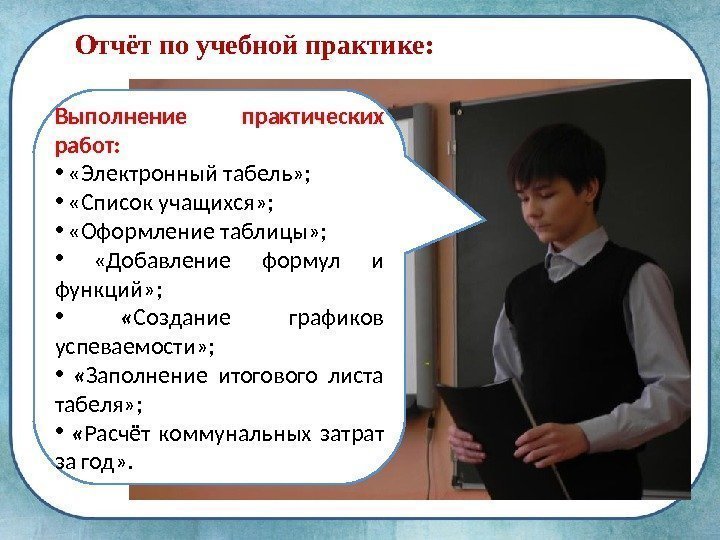 Отчёт по учебной практике:

Выполнение практических работ:
• «Электронный табель»;
• «Список учащихся»;
• «Оформление таблицы»;
• «Добавление формул и функций»;
• «Создание графиков успеваемости»;
• «Заполнение итогового листа табеля»;
• «Расчёт коммунальных затрат за год».